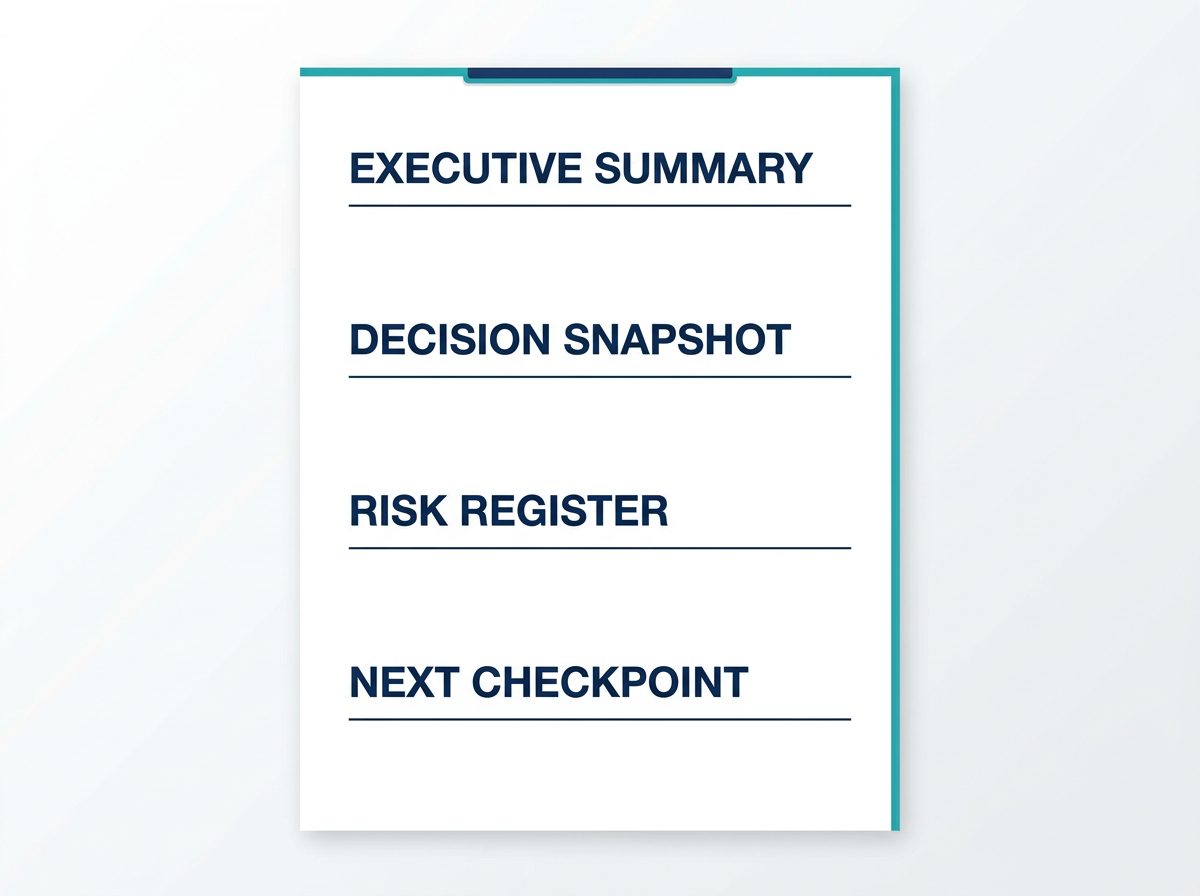 EXECUTIVE SUMMARY

DECISION SNAPSHOT

RISK REGISTER

NEXT CHECKPOINT